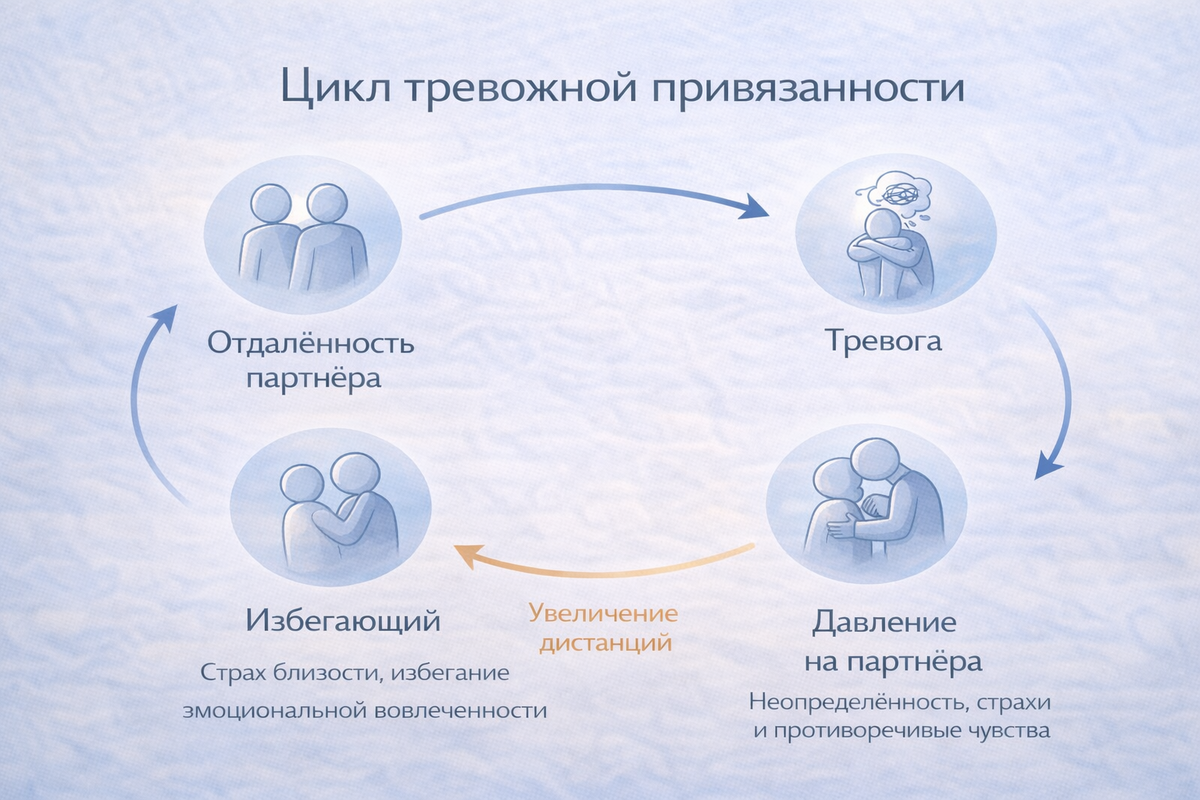 Цикл тревожной привязанности

Отдалённость партнёра

Тревога

Давление на партнёра

Неопределённость, страхи и противоречивые чувства

Увеличение дистанций

Избегающий

Страх близости, избегание змоциональной вовлеченности